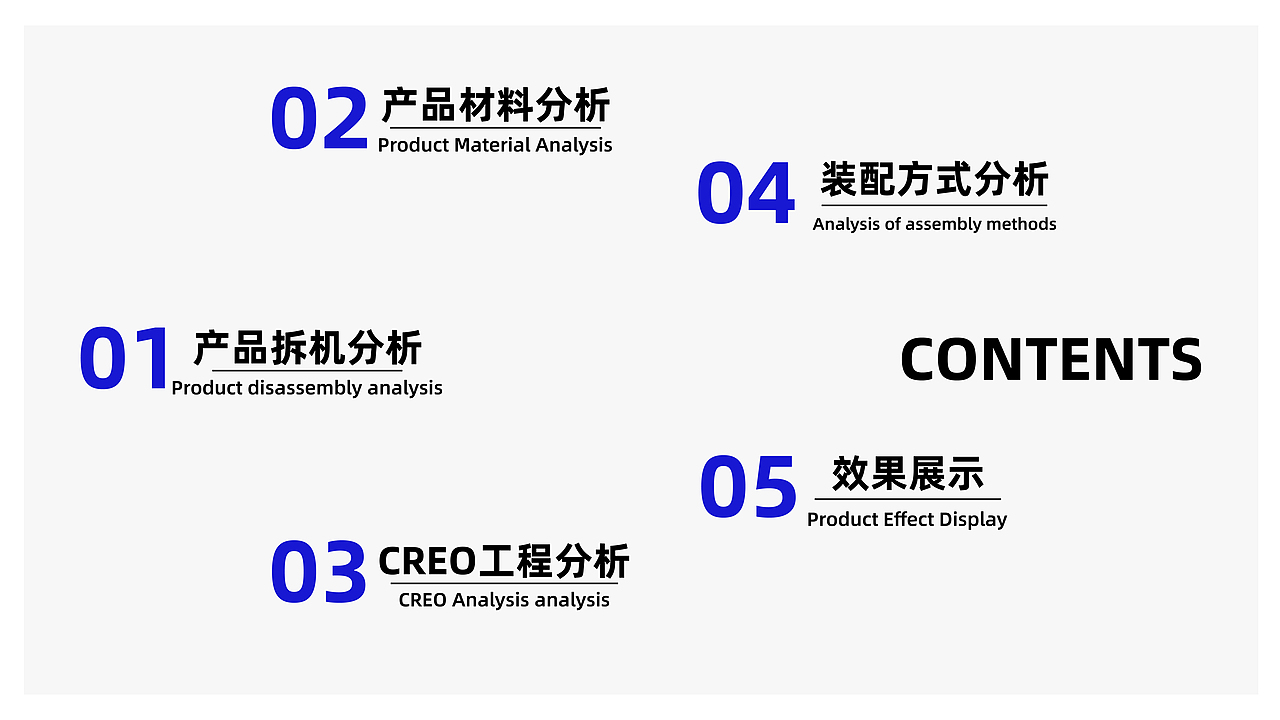 02 产品材料分析
Product Material Analysis

04 装配方式分析
Analysis of assembly methods

01 产品拆机分析
Product disassembly analysis

CONTENTS

05 效果展示
Product Effect Display

03 CREO工程分析
CREO Analysis analysis